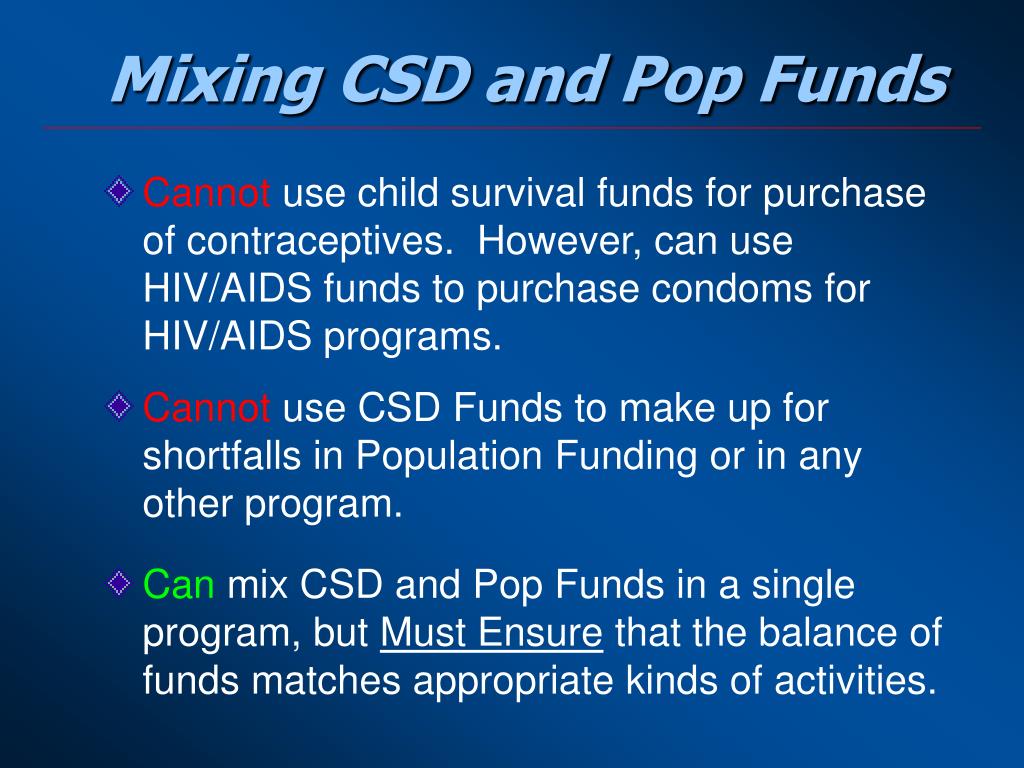 Mixing CSD and Pop Funds

Cannot use child survival funds for purchase of contraceptives. However, can use HIV/AIDS funds to purchase condoms for HIV/AIDS programs.

Cannot use CSD Funds to make up for shortfalls in Population Funding or in any other program.

Can mix CSD and Pop Funds in a single program, but Must Ensure that the balance of funds matches appropriate kinds of activities.